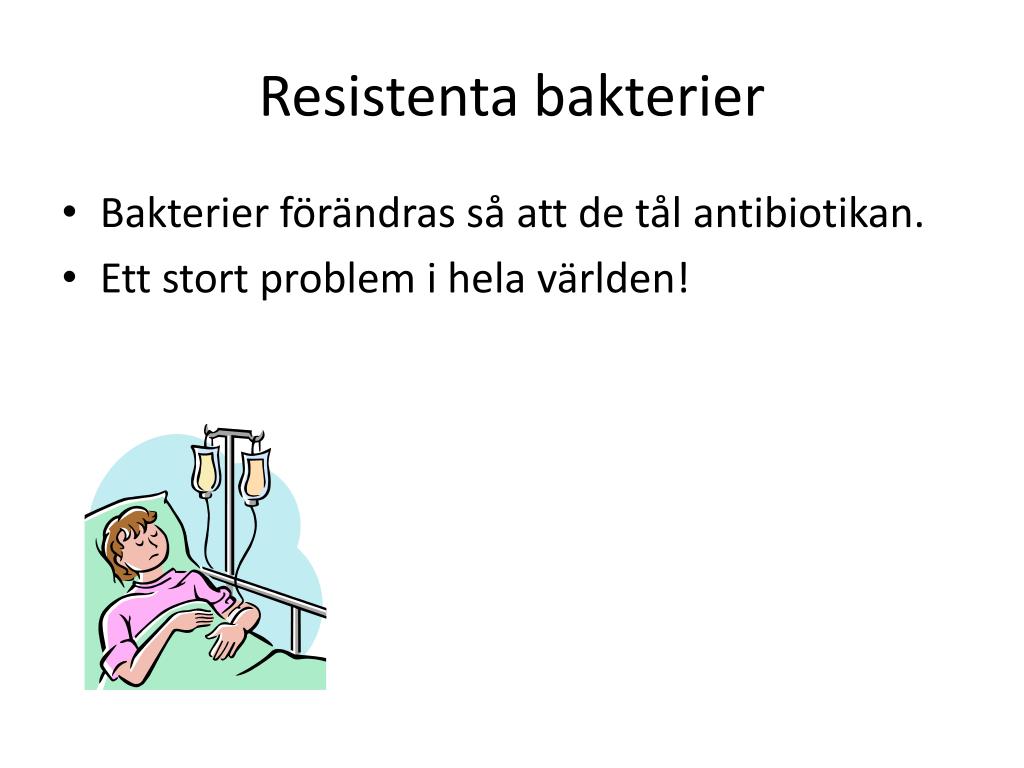 Resistenta bakterier

• Bakterier förändras så att de tål antibiotikan.
• Ett stort problem i hela världen!